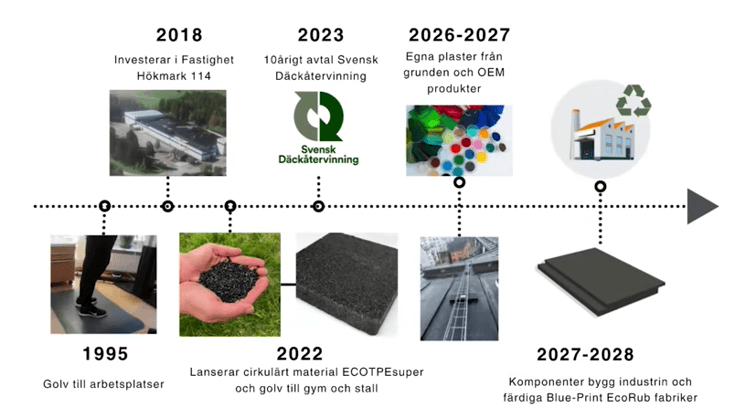 2018

Investerar i Fastighet Hökmark 114

2023

10årigt avtal Svensk Däckåtervinning

Svensk Däckåtervinning

2026-2027

Egna plaster från grunden och OEM produkter

1995

Golv till arbetsplatser

2022

Lanserar cirkulärt material ECOTPEsuper och golv till gym och stall

2027-2028

Komponenter bygg industrin och färdiga Blue-Print EcoRub fabriker